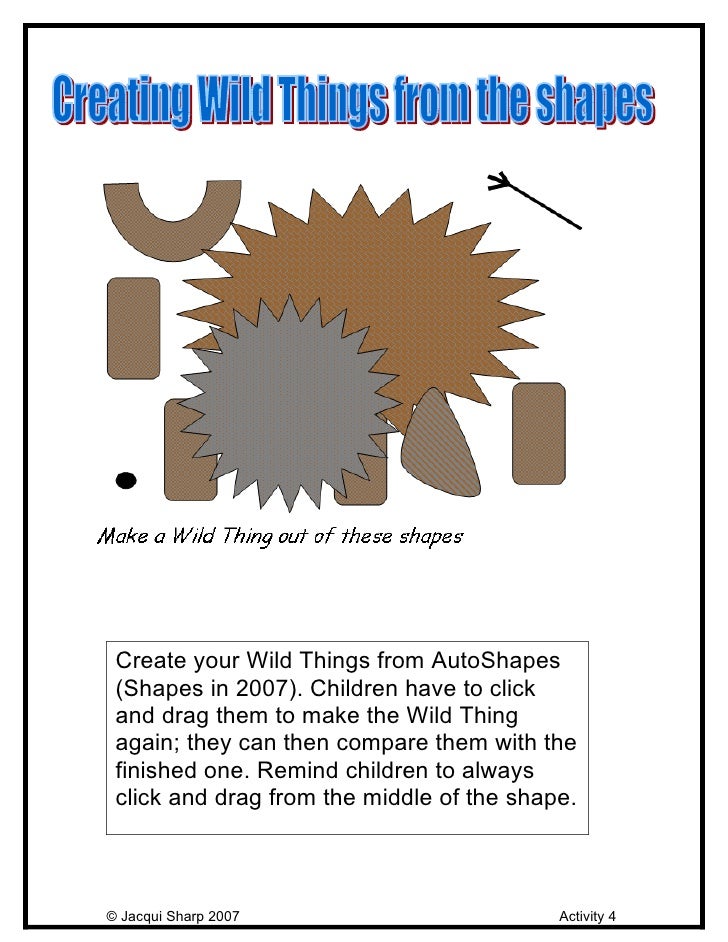 Creating Wild Things from the shapes

Make a Wild Thing out of these shapes

Create your Wild Things from AutoShapes (Shapes in 2007). Children have to click and drag them to make the Wild Thing again; they can then compare them with the finished one. Remind children to always click and drag from the middle of the shape.

© Jacqui Sharp 2007

Activity 4